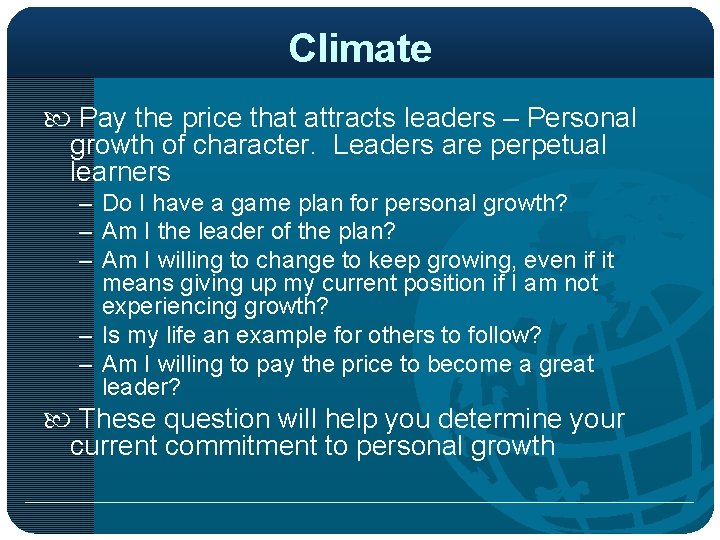 Climate

Pay the price that attracts leaders – Personal growth of character. Leaders are perpetual learners

– Do I have a game plan for personal growth?
– Am I the leader of the plan?
– Am I willing to change to keep growing, even if it means giving up my current position if I am not experiencing growth?
– Is my life an example for others to follow?
– Am I willing to pay the price to become a great leader?

These question will help you determine your current commitment to personal growth